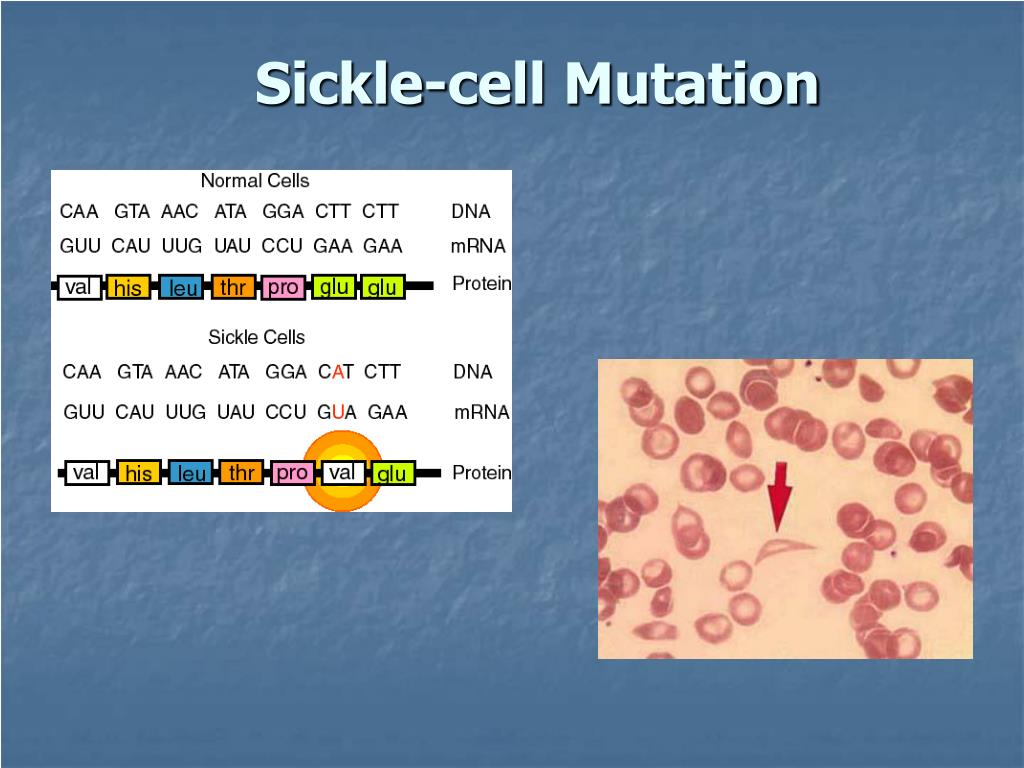 Sickle-cell Mutation

Normal Cells

CAA GTA AAC ATA GGA CTT CTT DNA

GUU CAU UUG UAU CCU GAA GAA mRNA

val his leu thr pro glu glu Protein

Sickle Cells

CAA GTA AAC ATA GGA CAT CTT DNA

GUU CAU UUG UAU CCU GUA GAA mRNA

val his leu thr pro val glu Protein